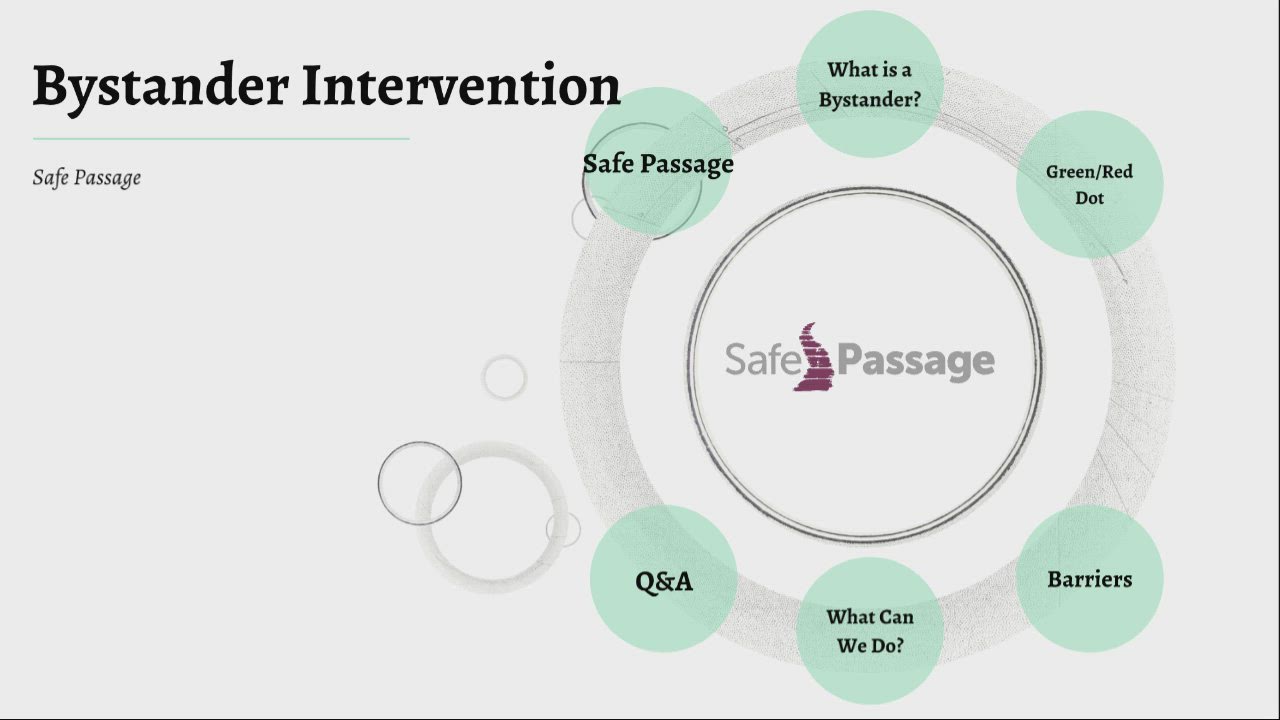 Bystander Intervention

Safe Passage

Safe Passage

What is a Bystander?

Green/Red Dot

Safe Passage

Barriers

What Can We Do?

Q&A